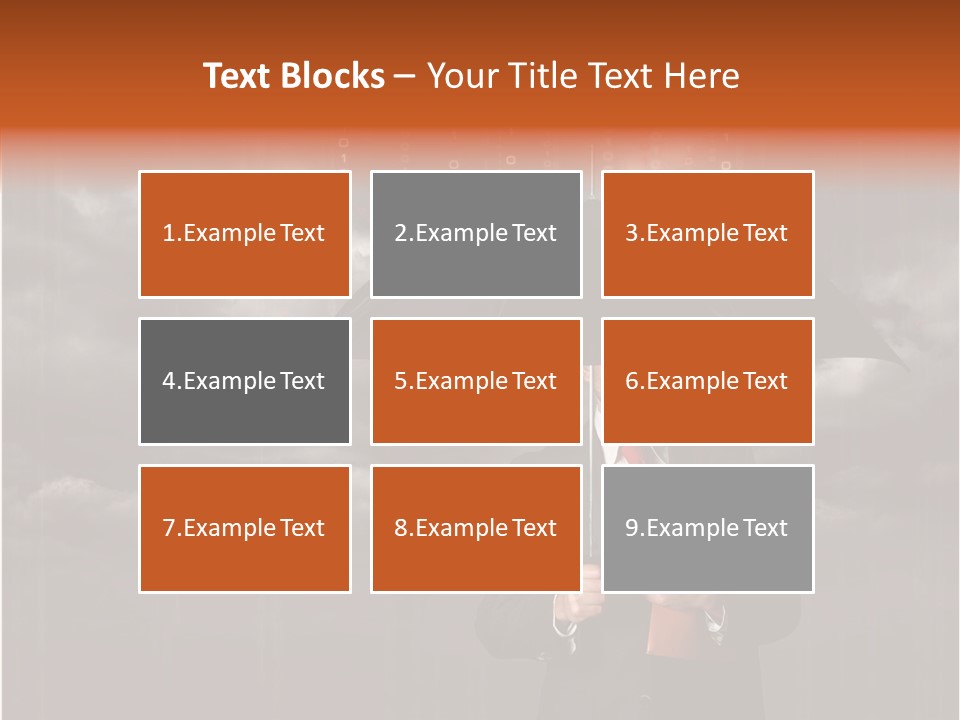 Text Blocks – Your Title Text Here

1.Example Text

2.Example Text

3.Example Text

4.Example Text

5.Example Text

6.Example Text

7.Example Text

8.Example Text

9.Example Text